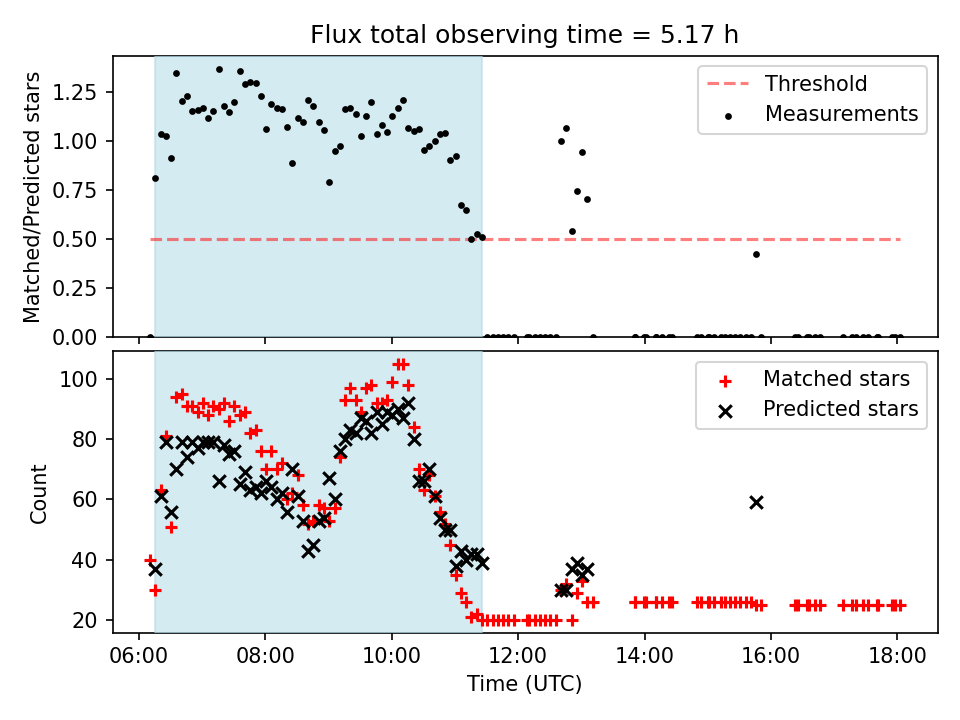 Flux total observing time = 5.17 h

Matched/Predicted stars

1.25
1.00
0.75
0.50
0.25
0.00

Threshold
Measurements

Count

100
80
60
40
20

Matched stars
Predicted stars

06:00 08:00 10:00 12:00 14:00 16:00 18:00

Time (UTC)